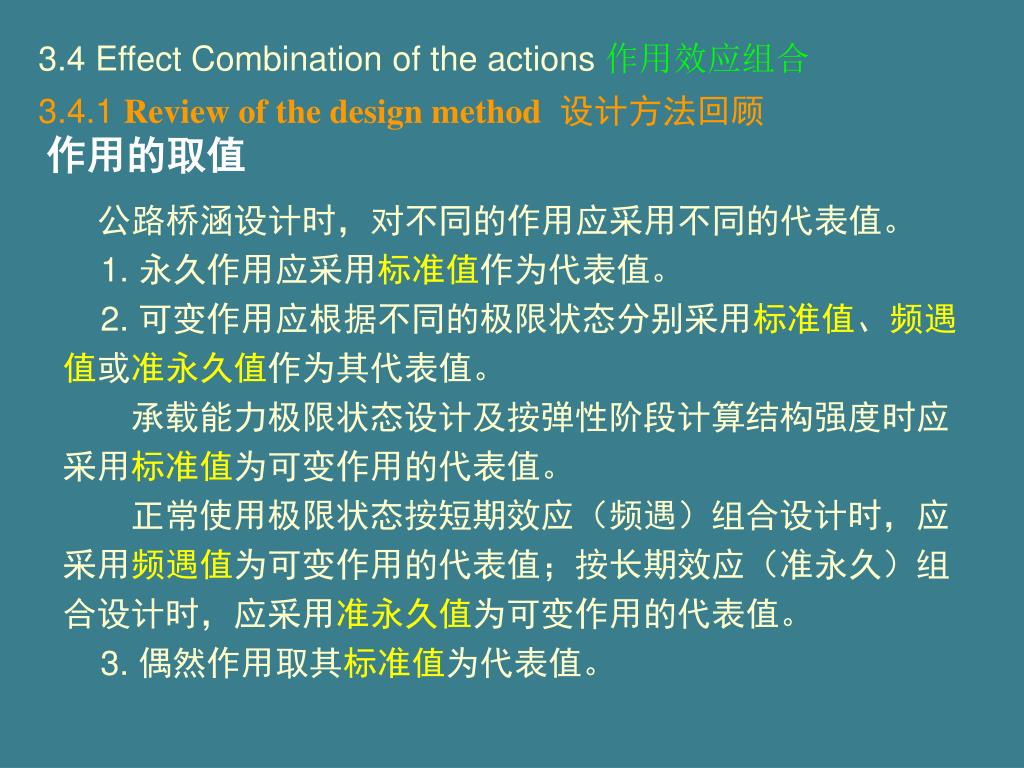 3.4 Effect Combination of the actions 作用效应组合

3.4.1 Review of the design method 设计方法回顾

作用的取值

公路桥涵设计时，对不同的作用应采用不同的代表值。

1. 永久作用应采用标准值作为代表值。

2. 可变作用应根据不同的极限状态分别采用标准值、频遇值或准永久值作为其代表值。

承载能力极限状态设计及按弹性阶段计算结构强度时应采用标准值为可变作用的代表值。

正常使用极限状态按短期效应（频遇）组合设计时，应采用频遇值为可变作用的代表值；按长期效应（准永久）组合设计时，应采用准永久值为可变作用的代表值。

3. 偶然作用取其标准值为代表值。